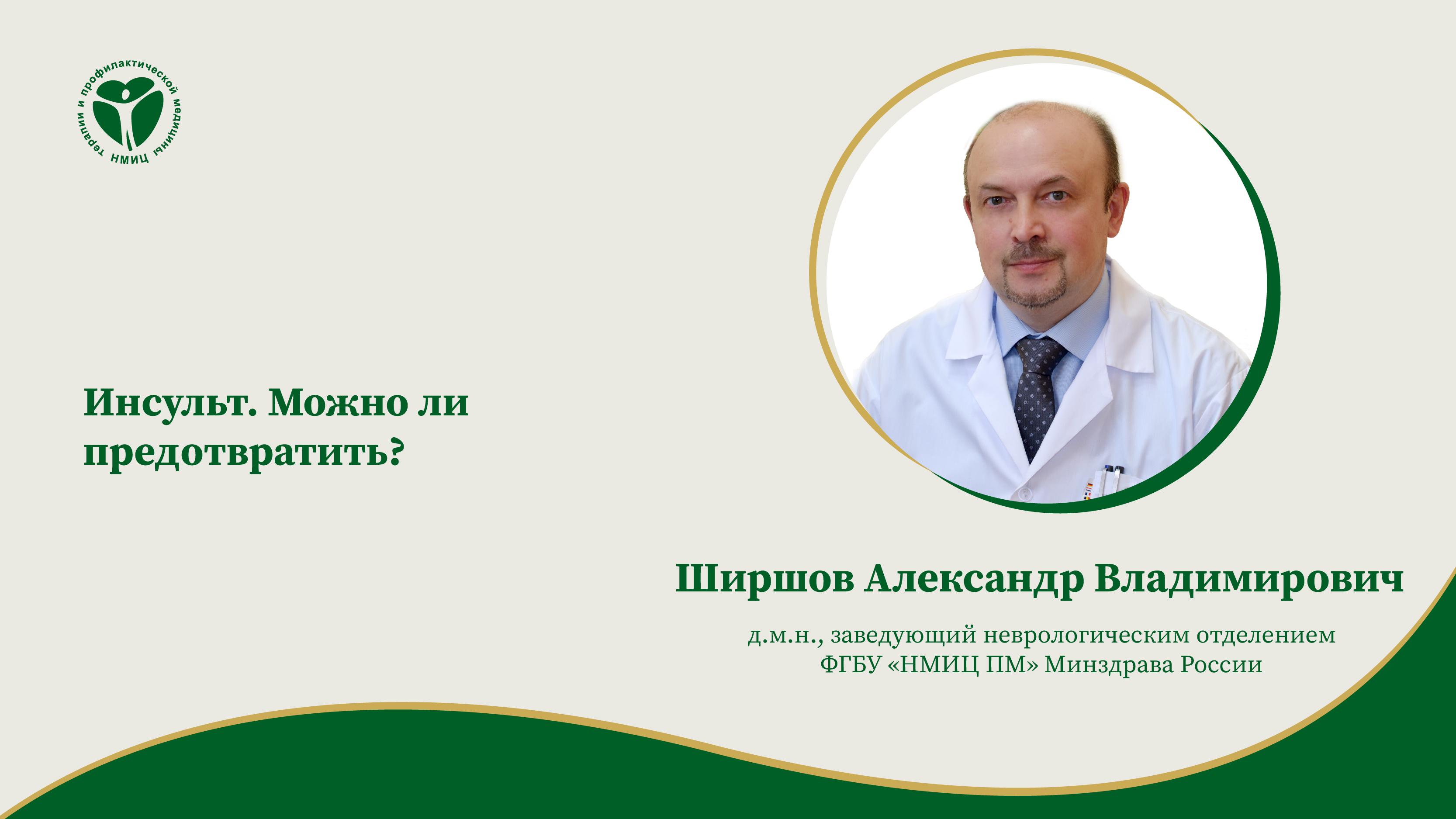 НМИЦ терапии и профилактической медицины

Инсульт. Можно ли предотвратить?

Ширшов Александр Владимирович

д.м.н., заведующий неврологическим отделением ФГБУ «НМИЦ ПМ» Минздрава России